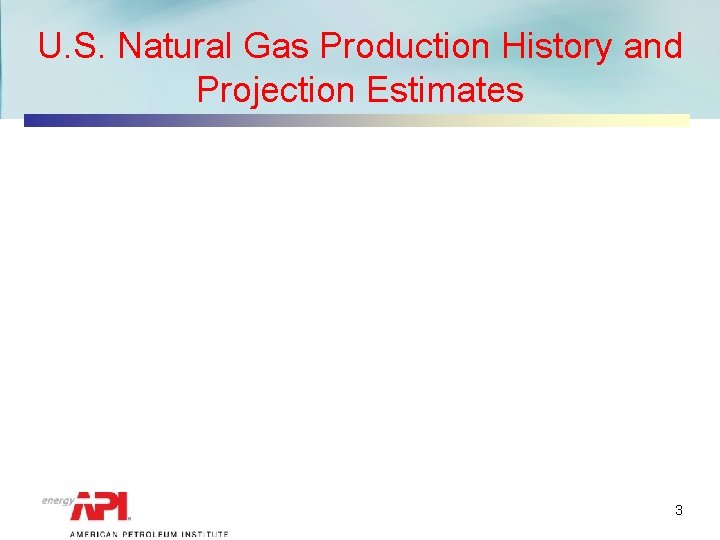 U.S. Natural Gas Production History and Projection Estimates

energy API

AMERICAN PETROLEUM INSTITUTE

3